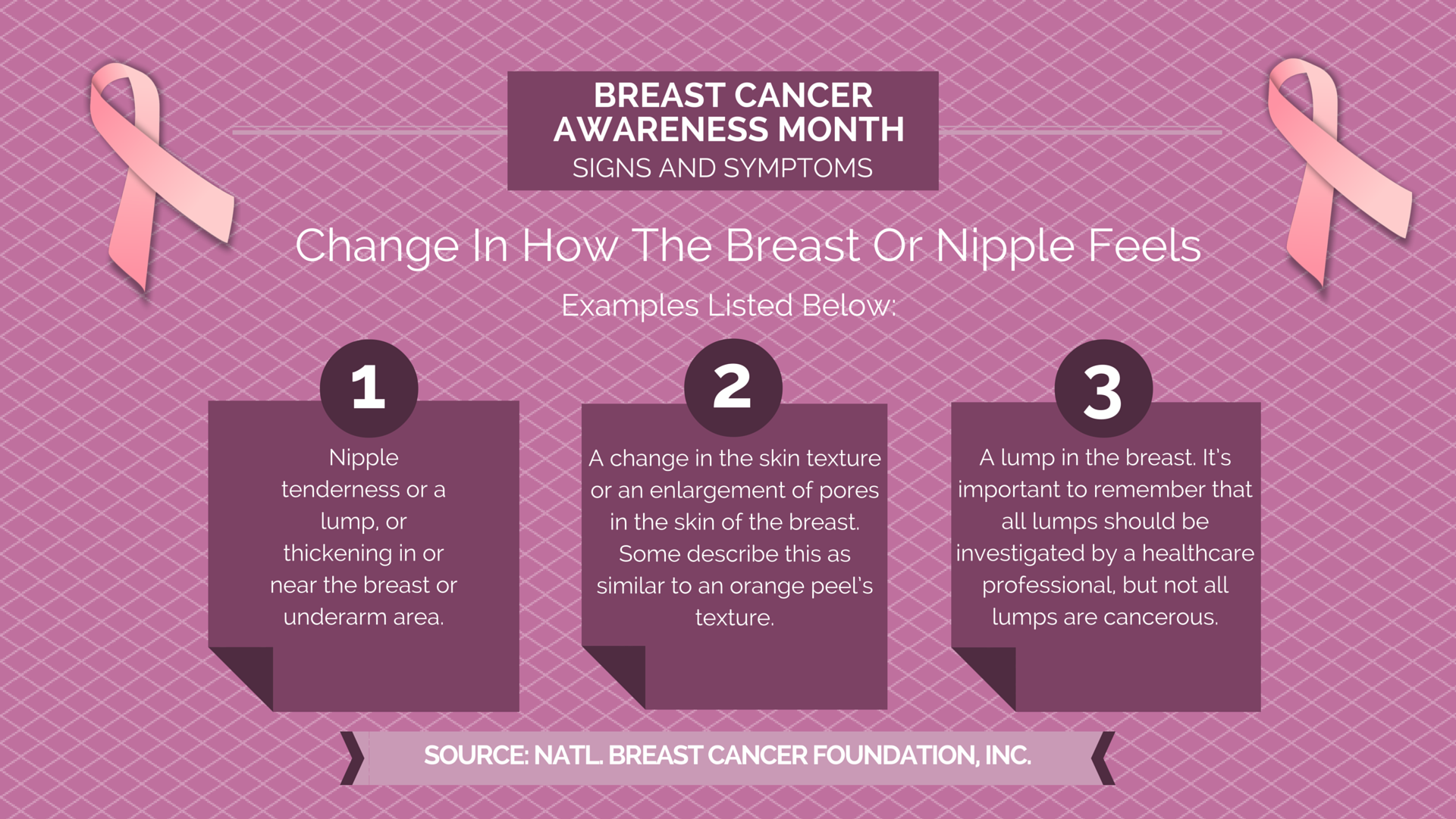 BREAST CANCER AWARENESS MONTH
SIGNS AND SYMPTOMS

Change In How The Breast Or Nipple Feels

Examples Listed Below:

1

Nipple tenderness or a lump, or thickening in or near the breast or underarm area.

2

A change in the skin texture or an enlargement of pores in the skin of the breast. Some describe this as similar to an orange peel's texture.

3

A lump in the breast. It's important to remember that all lumps should be investigated by a healthcare professional, but not all lumps are cancerous.

SOURCE: NATL. BREAST CANCER FOUNDATION, INC.